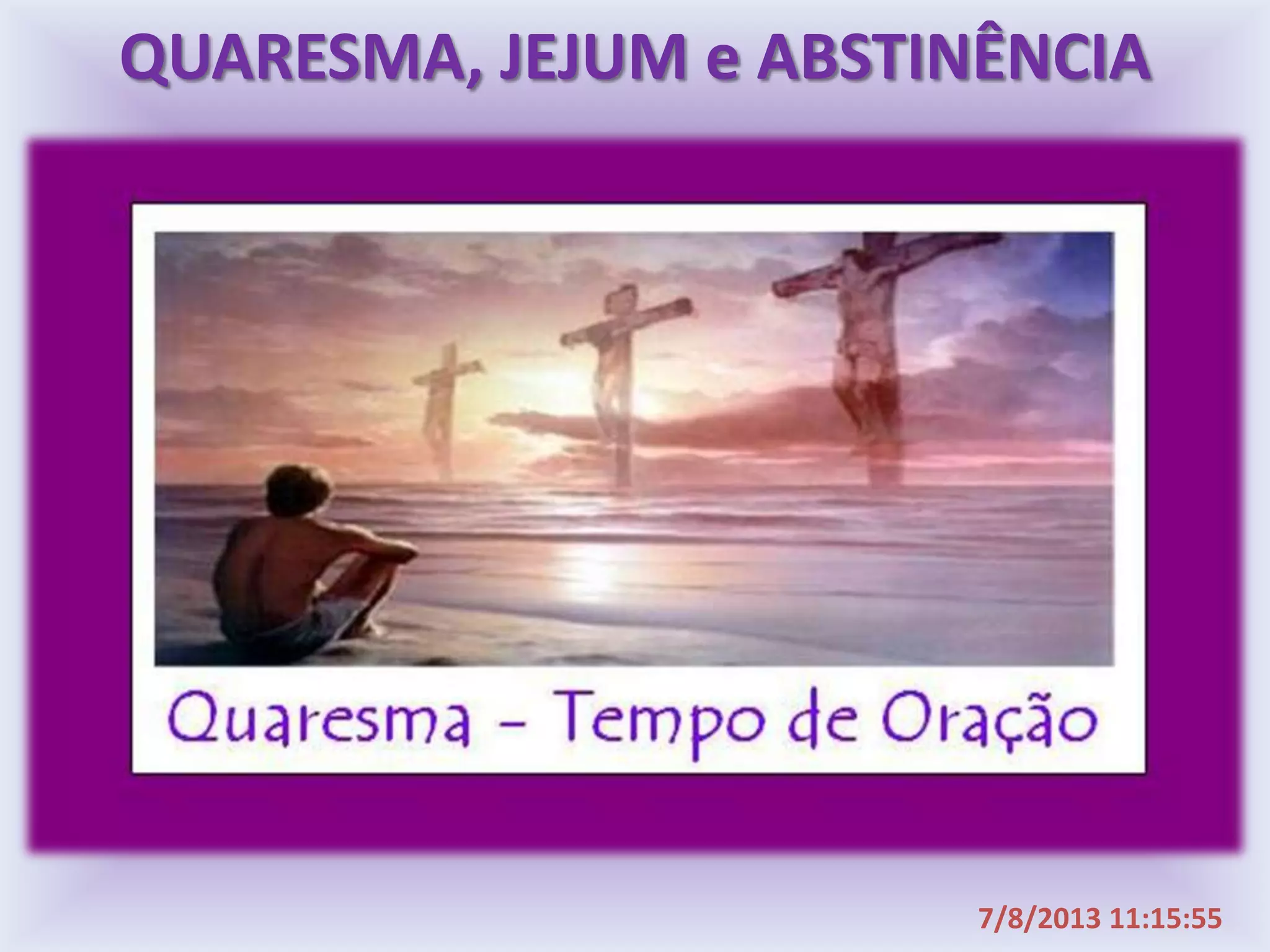 QUARESMA, JEJUM e ABSTINÊNCIA

Quaresma - Tempo de Oração

7/8/2013 11:15:55